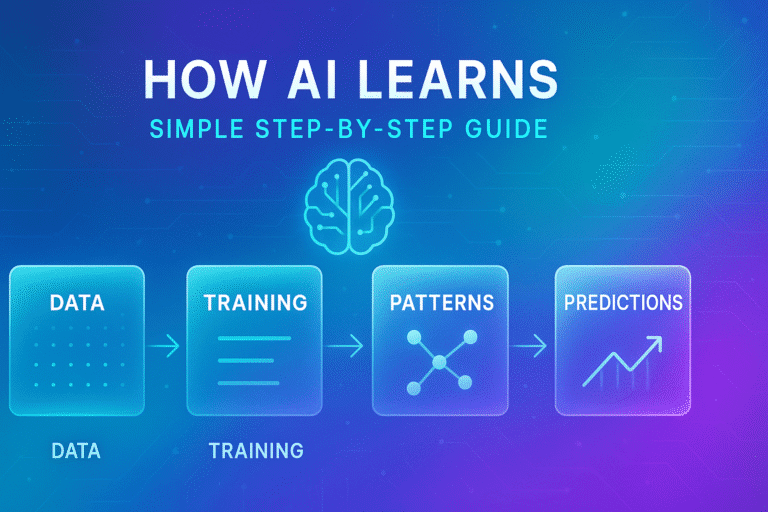 HOW AI LEARNS
SIMPLE STEP-BY-STEP GUIDE

DATA

TRAINING

PATTERNS

PREDICTIONS

DATA

TRAINING